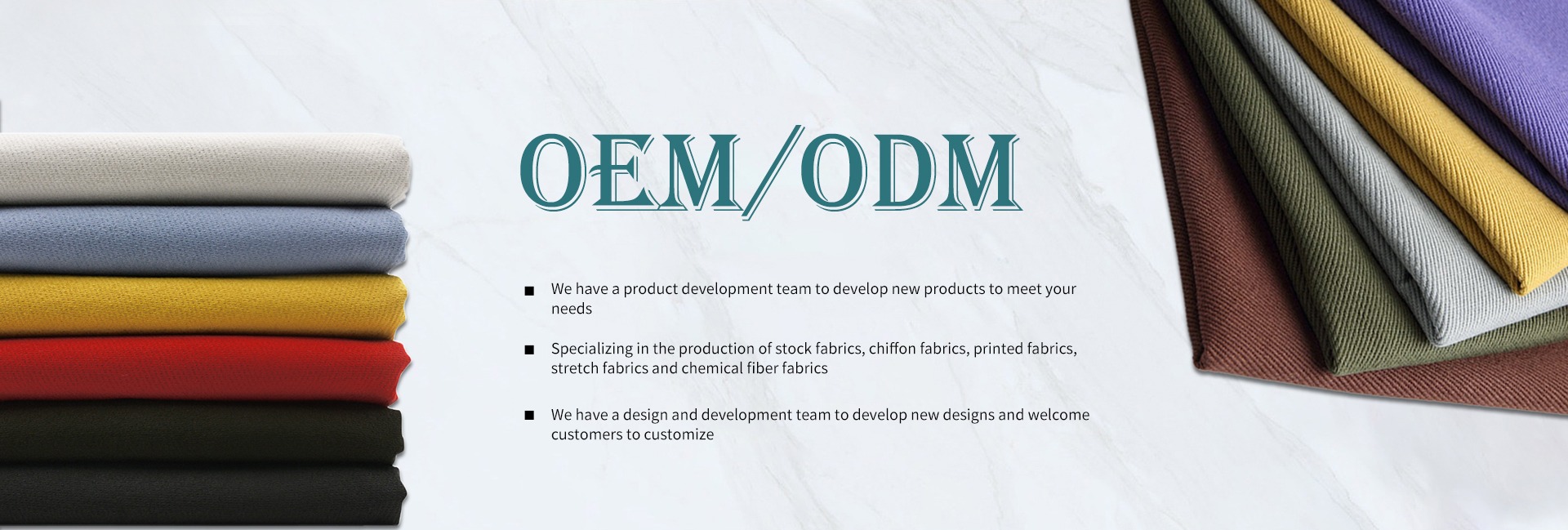 OEM/ODM

■ We have a product development team to develop new products to meet your needs

■ Specializing in the production of stock fabrics, chiffon fabrics, printed fabrics, stretch fabrics and chemical fiber fabrics

■ We have a design and development team to develop new designs and welcome customers to customize